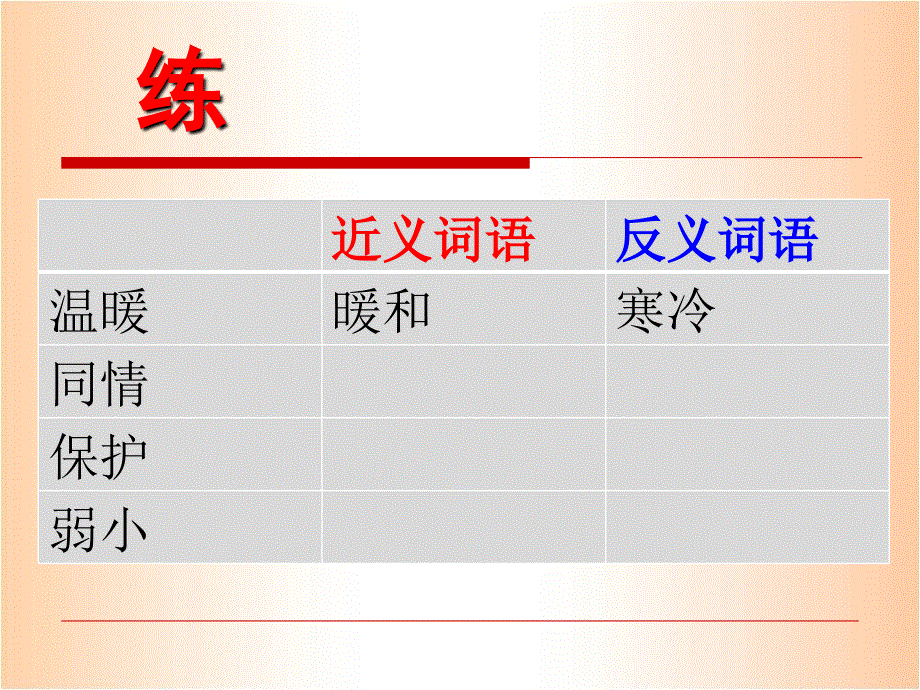 练

| | 近义词语 | 反义词语 |
|---|---|---|
| 温暖 | 暖和 | 寒冷 |
| 同情 | | |
| 保护 | | |
| 弱小 | | |